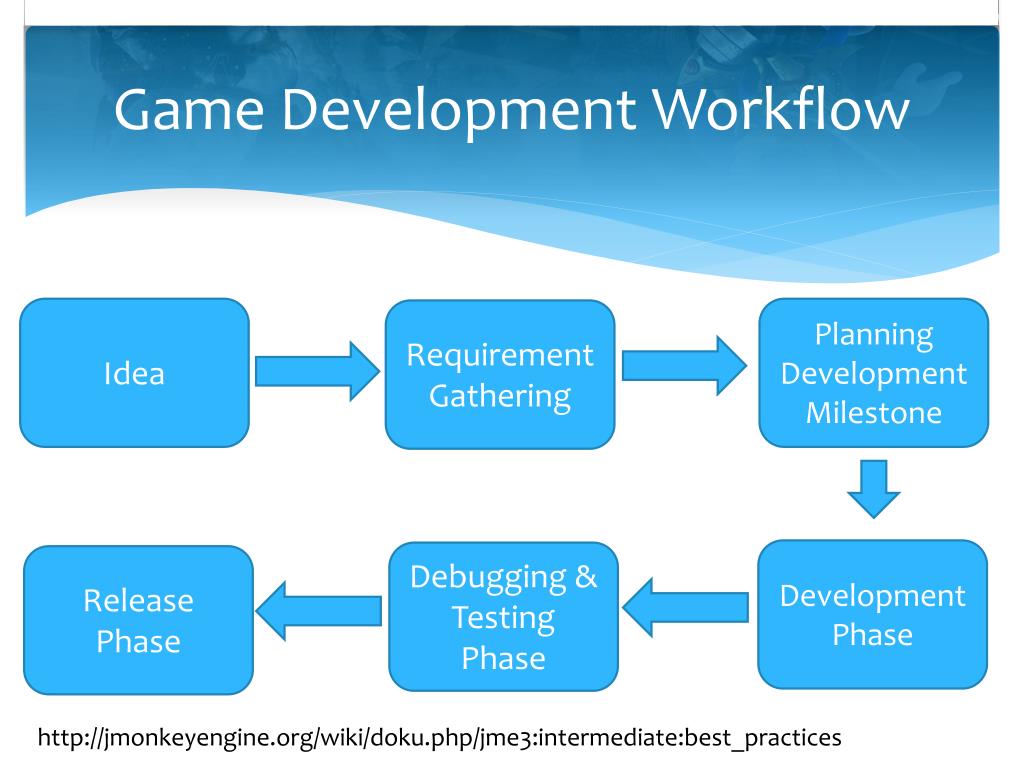 Game Development Workflow

Idea

Requirement Gathering

Planning Development Milestone

Development Phase

Debugging & Testing Phase

Release Phase

http://jmonkeyengine.org/wiki/doku.php/jme3:intermediate:best_practices